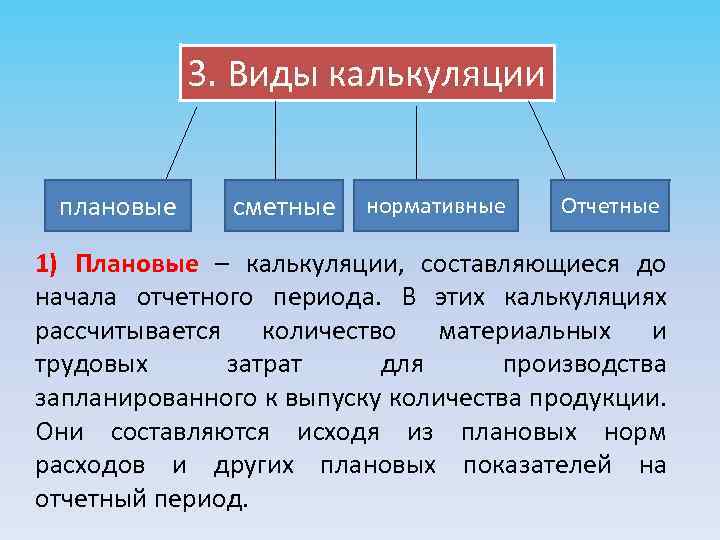 3. Виды калькуляции

плановые

сметные

нормативные

Отчетные

1) Плановые – калькуляции, составляющиеся до начала отчетного периода. В этих калькуляциях рассчитывается количество материальных и трудовых затрат для производства запланированного к выпуску количества продукции. Они составляются исходя из плановых норм расходов и других плановых показателей на отчетный период.